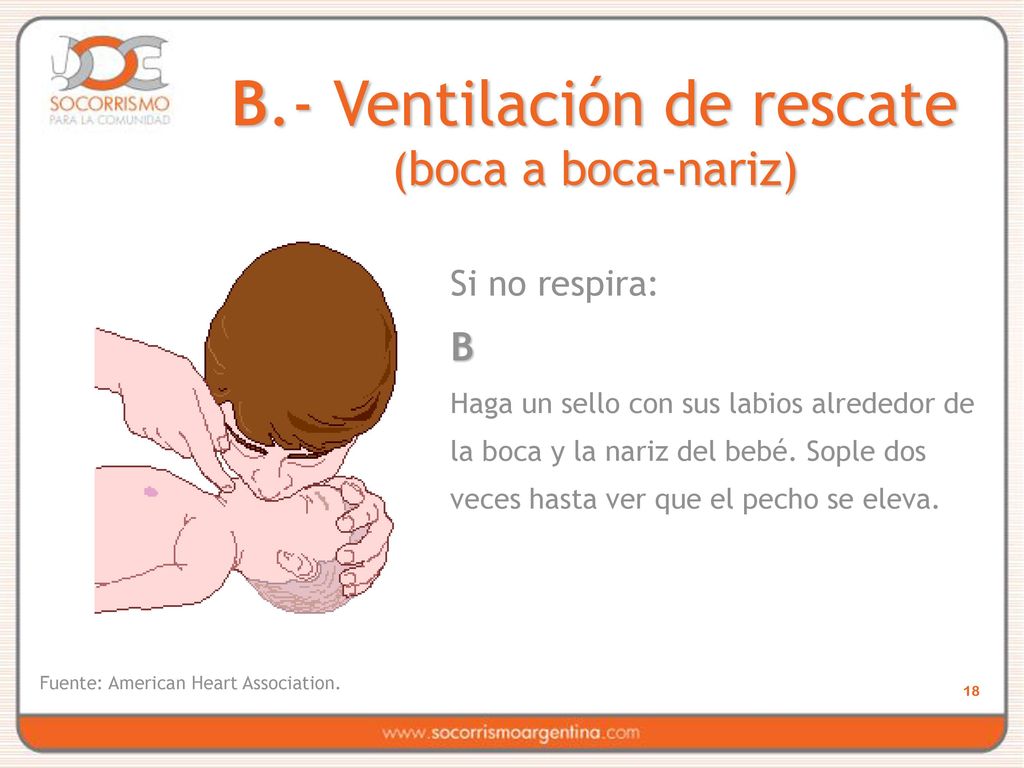 SOCORRISMO
PARA LA COMUNIDAD

B.- Ventilación de rescate
(boca a boca-nariz)

Si no respira:

B

Haga un sello con sus labios alrededor de la boca y la nariz del bebé. Sople dos veces hasta ver que el pecho se eleva.

Fuente: American Heart Association.

18

www.socorrismoargentina.com